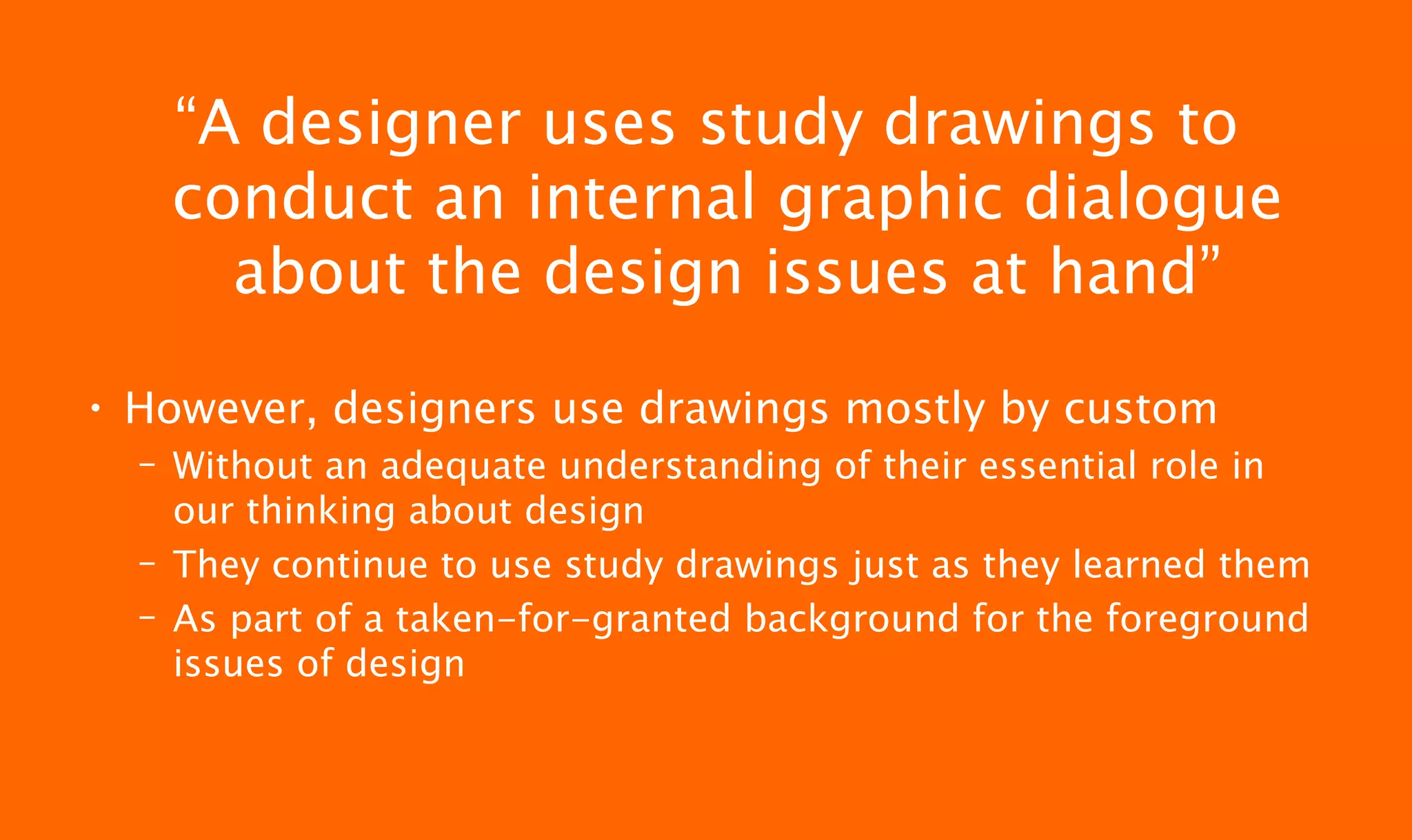 “A designer uses study drawings to conduct an internal graphic dialogue about the design issues at hand”

• However, designers use drawings mostly by custom
  – Without an adequate understanding of their essential role in our thinking about design
  – They continue to use study drawings just as they learned them
  – As part of a taken-for-granted background for the foreground issues of design